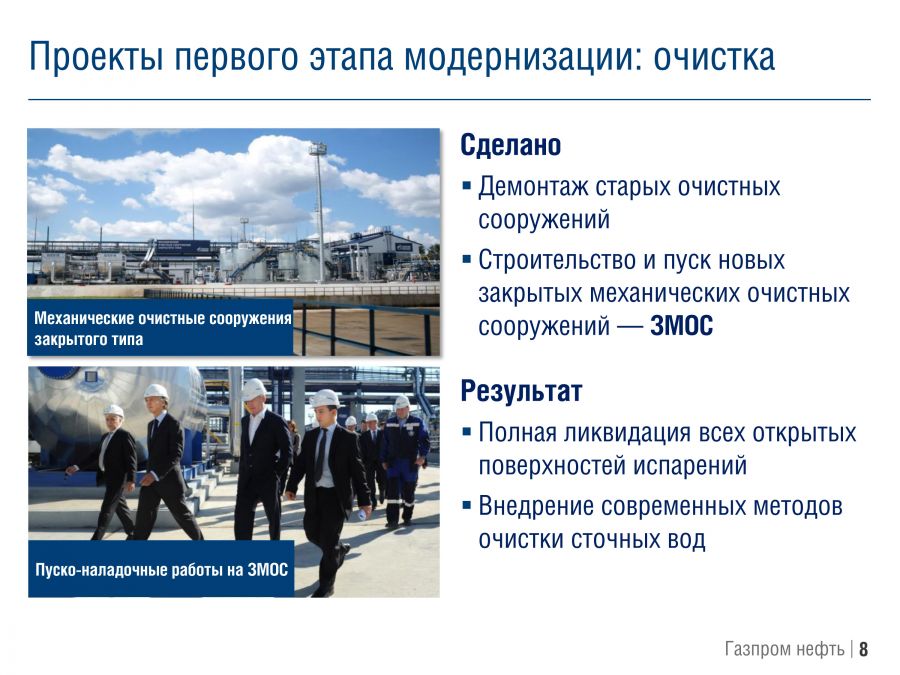 Проекты первого этапа модернизации: очистка

Механические очистные сооружения закрытого типа

Пуско-наладочные работы на ЗМОС

Сделано

▪ Демонтаж старых очистных сооружений

▪ Строительство и пуск новых закрытых механических очистных сооружений — ЗМОС

Результат

▪ Полная ликвидация всех открытых поверхностей испарений

▪ Внедрение современных методов очистки сточных вод

Газпром нефть | 8